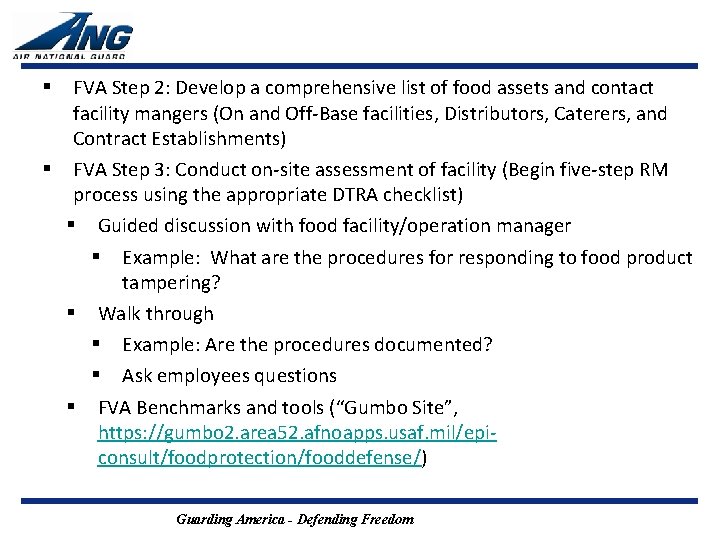 ANG
AIR NATIONAL GUARD

▪ FVA Step 2: Develop a comprehensive list of food assets and contact facility mangers (On and Off-Base facilities, Distributors, Caterers, and Contract Establishments)
▪ FVA Step 3: Conduct on-site assessment of facility (Begin five-step RM process using the appropriate DTRA checklist)
▪ Guided discussion with food facility/operation manager
▪ Example: What are the procedures for responding to food product tampering?
▪ Walk through
▪ Example: Are the procedures documented?
▪ Ask employees questions
▪ FVA Benchmarks and tools ("Gumbo Site", https://gumbo2.area52.afnoapps.usaf.mil/epi-consult/foodprotection/fooddefense/)

Guarding America - Defending Freedom